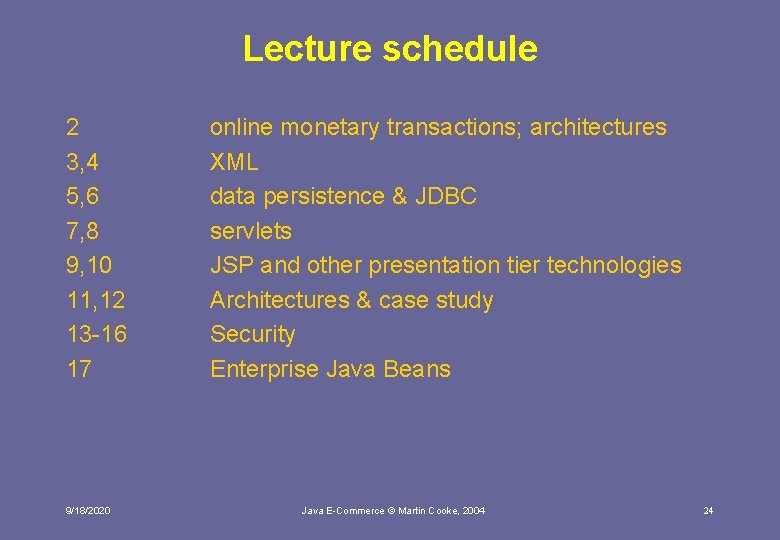 Lecture schedule

2 online monetary transactions; architectures
3,4 XML
5,6 data persistence & JDBC
7,8 servlets
9,10 JSP and other presentation tier technologies
11,12 Architectures & case study
13-16 Security
17 Enterprise Java Beans

9/18/2020 Java E-Commerce © Martin Cooke, 2004 24